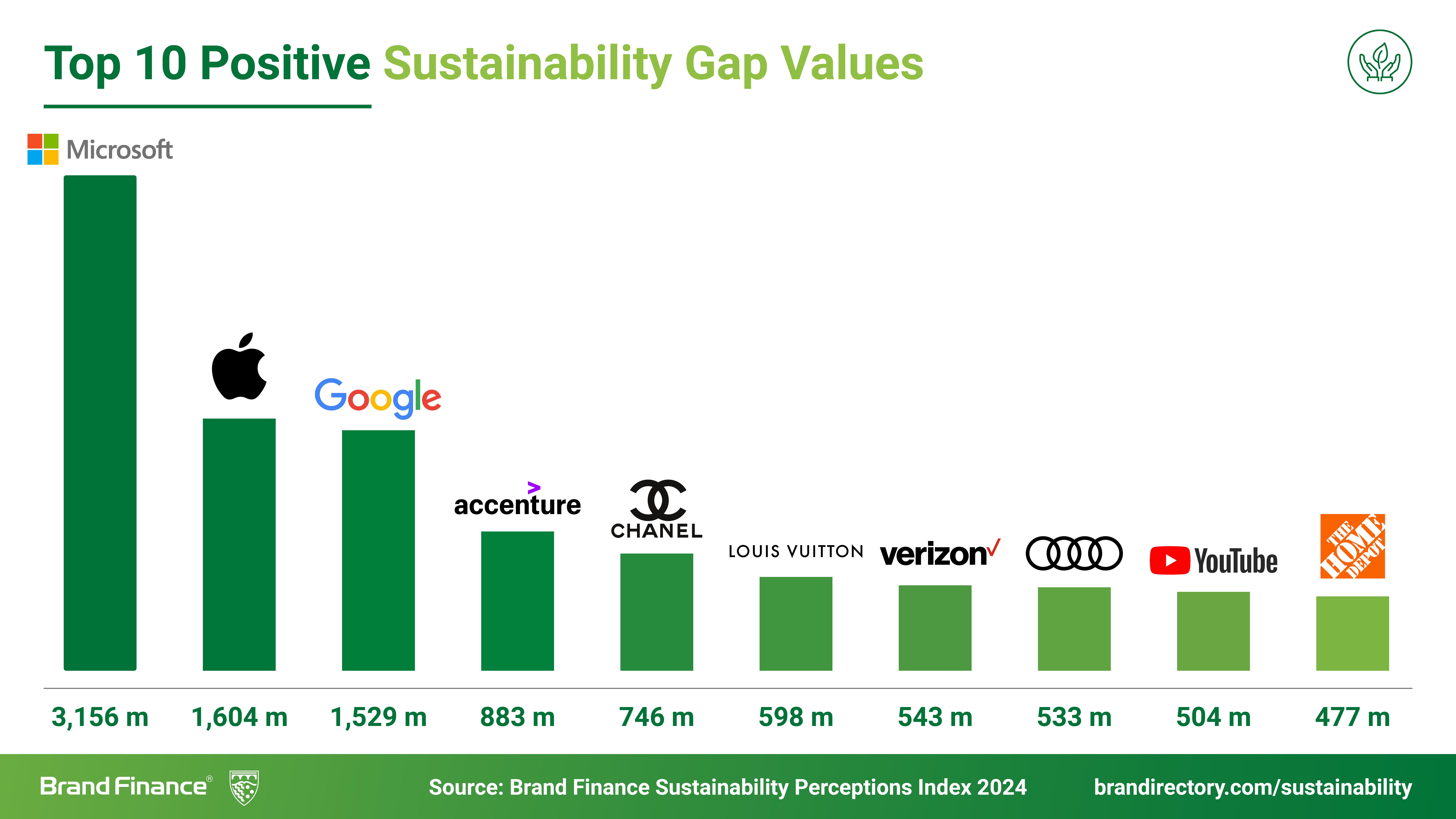 Top 10 Positive Sustainability Gap Values

Microsoft

Google

accenture

CHANEL

LOUIS VUITTON

verizon

YouTube

THE HOME DEPOT

3,156 m 1,604 m 1,529 m 883 m 746 m 598 m 543 m 533 m 504 m 477 m

Brand Finance®

Source: Brand Finance Sustainability Perceptions Index 2024

brandirectory.com/sustainability